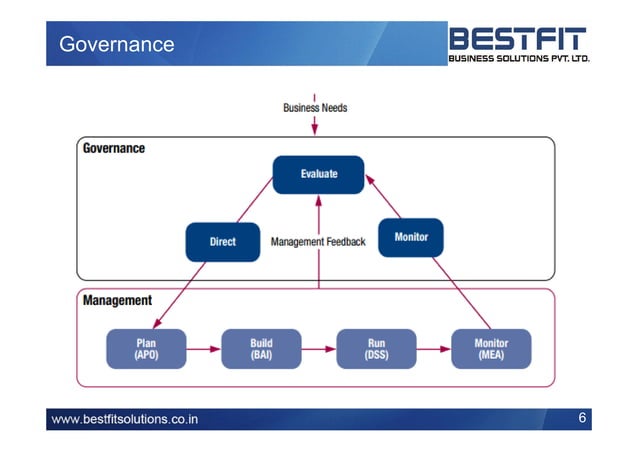 Governance

BESTFIT
BUSINESS SOLUTIONS PVT. LTD.

Business Needs

Governance

Evaluate

Direct

Management Feedback

Monitor

Management

Plan (APO)

Build (BAI)

Run (DSS)

Monitor (MEA)

www.bestfitsolutions.co.in

6